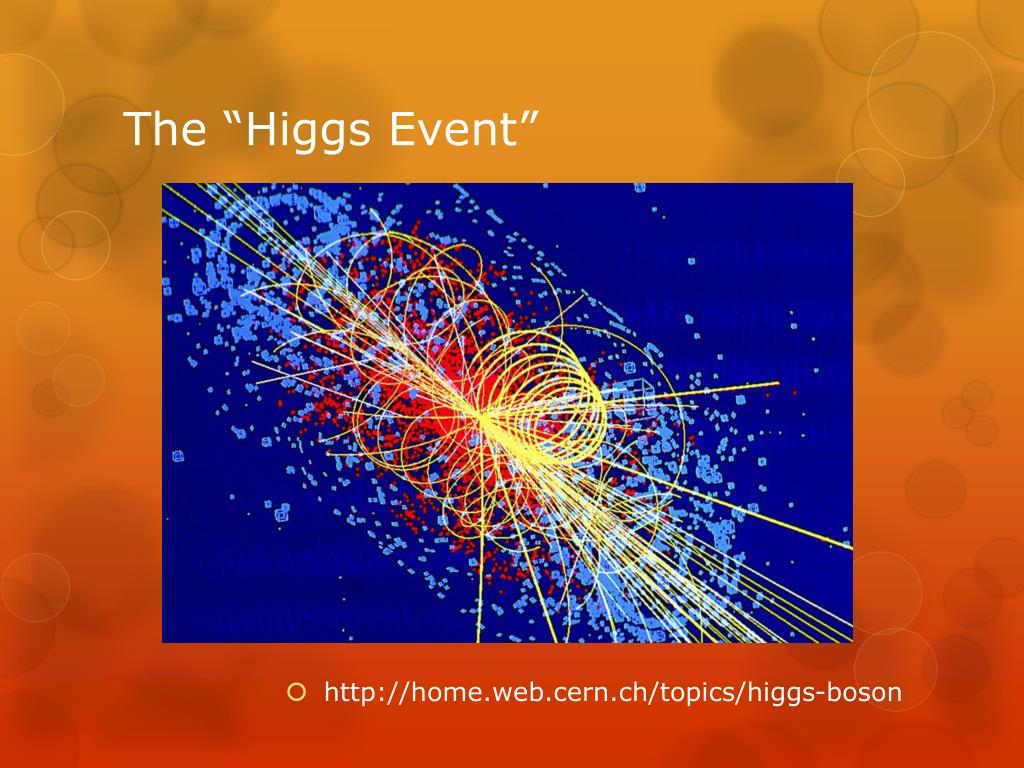 The “Higgs Event”

http://home.web.cern.ch/topics/higgs-boson